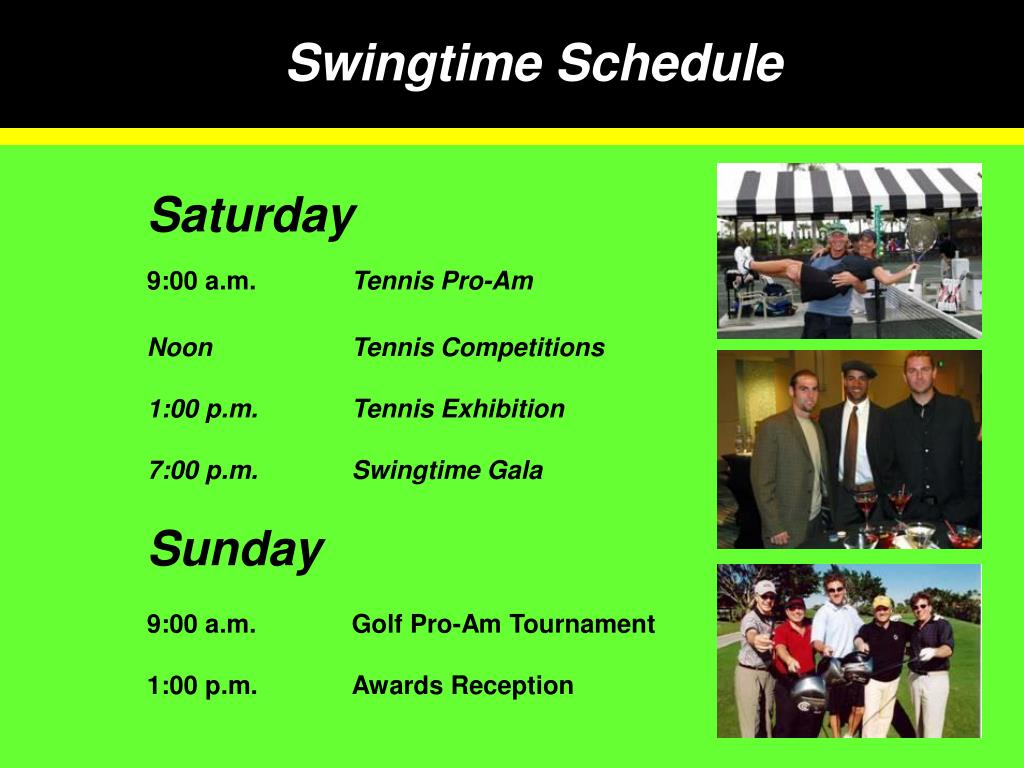 Swingtime Schedule

Saturday

9:00 a.m. Tennis Pro-Am

Noon Tennis Competitions

1:00 p.m. Tennis Exhibition

7:00 p.m. Swingtime Gala

Sunday

9:00 a.m. Golf Pro-Am Tournament

1:00 p.m. Awards Reception